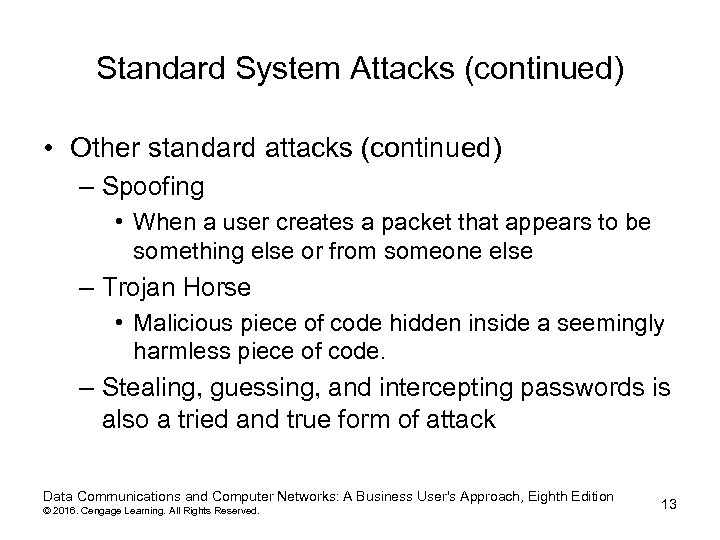 Standard System Attacks (continued)

• Other standard attacks (continued)
– Spoofing
• When a user creates a packet that appears to be something else or from someone else
– Trojan Horse
• Malicious piece of code hidden inside a seemingly harmless piece of code.
– Stealing, guessing, and intercepting passwords is also a tried and true form of attack

Data Communications and Computer Networks: A Business User's Approach, Eighth Edition
© 2016. Cengage Learning. All Rights Reserved.

13